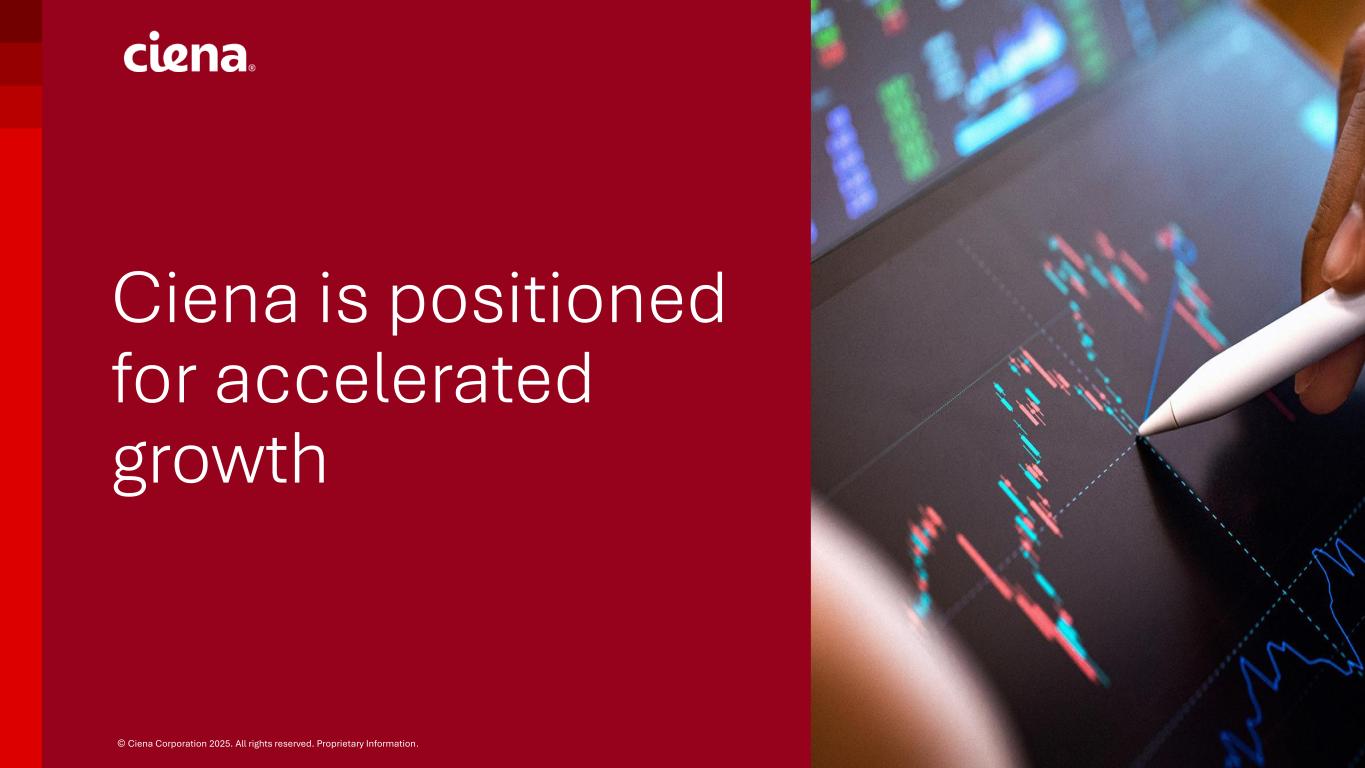 ciena®

Ciena is positioned for accelerated growth

© Ciena Corporation 2025. All rights reserved. Proprietary Information.